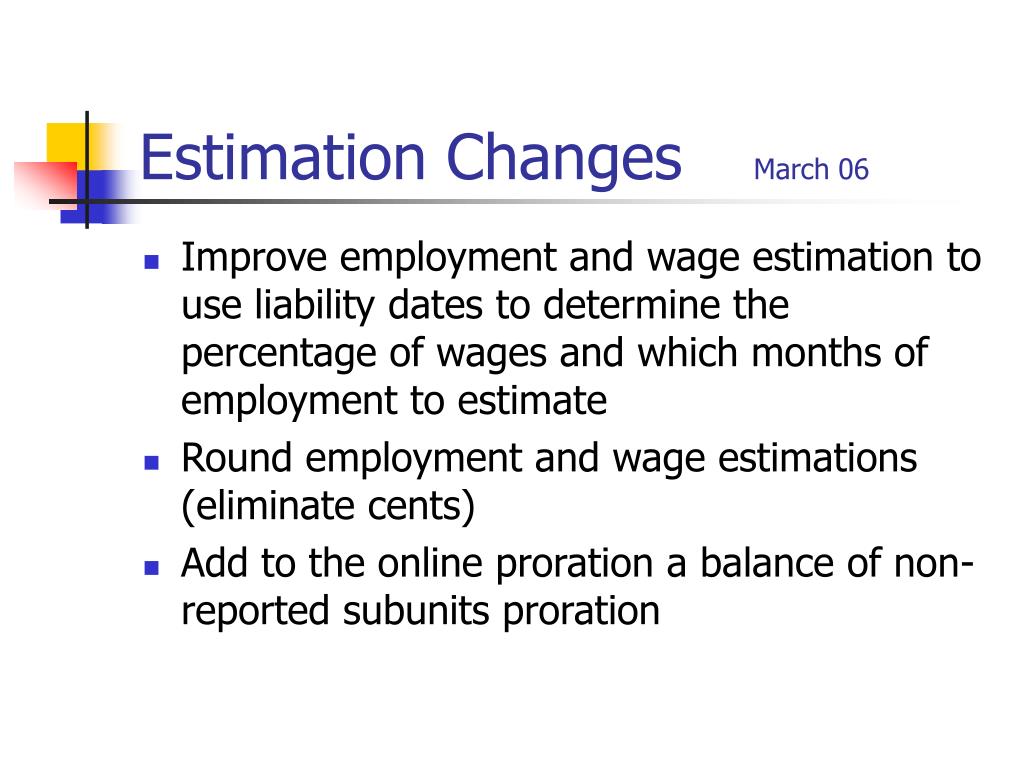 Estimation Changes March 06

- Improve employment and wage estimation to use liability dates to determine the percentage of wages and which months of employment to estimate
- Round employment and wage estimations (eliminate cents)
- Add to the online proration a balance of non-reported subunits proration